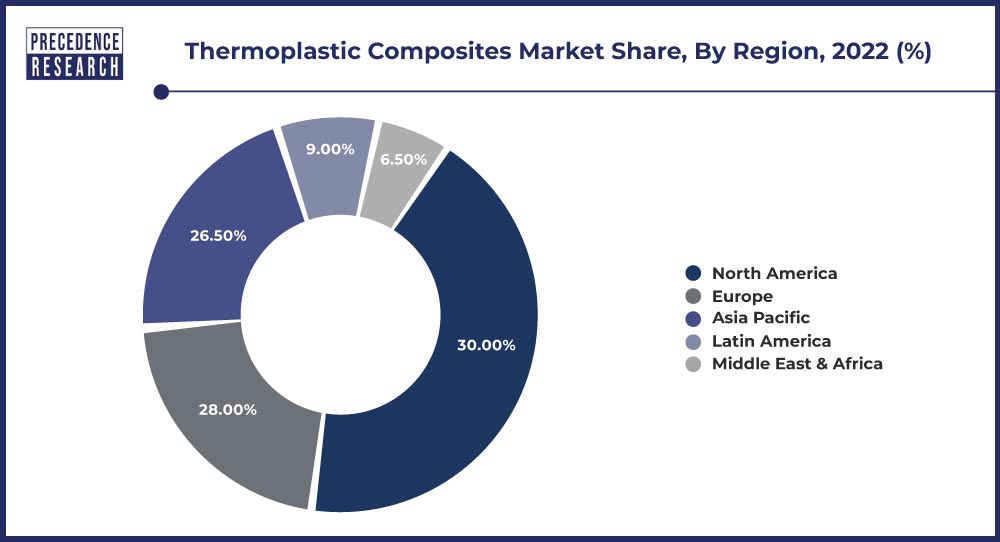 PRECEDENCE RESEARCH

Thermoplastic Composites Market Share, By Region, 2022 (%)

9.00%
6.50%
26.50%
30.00%
28.00%

North America
Europe
Asia Pacific
Latin America
Middle East & Africa